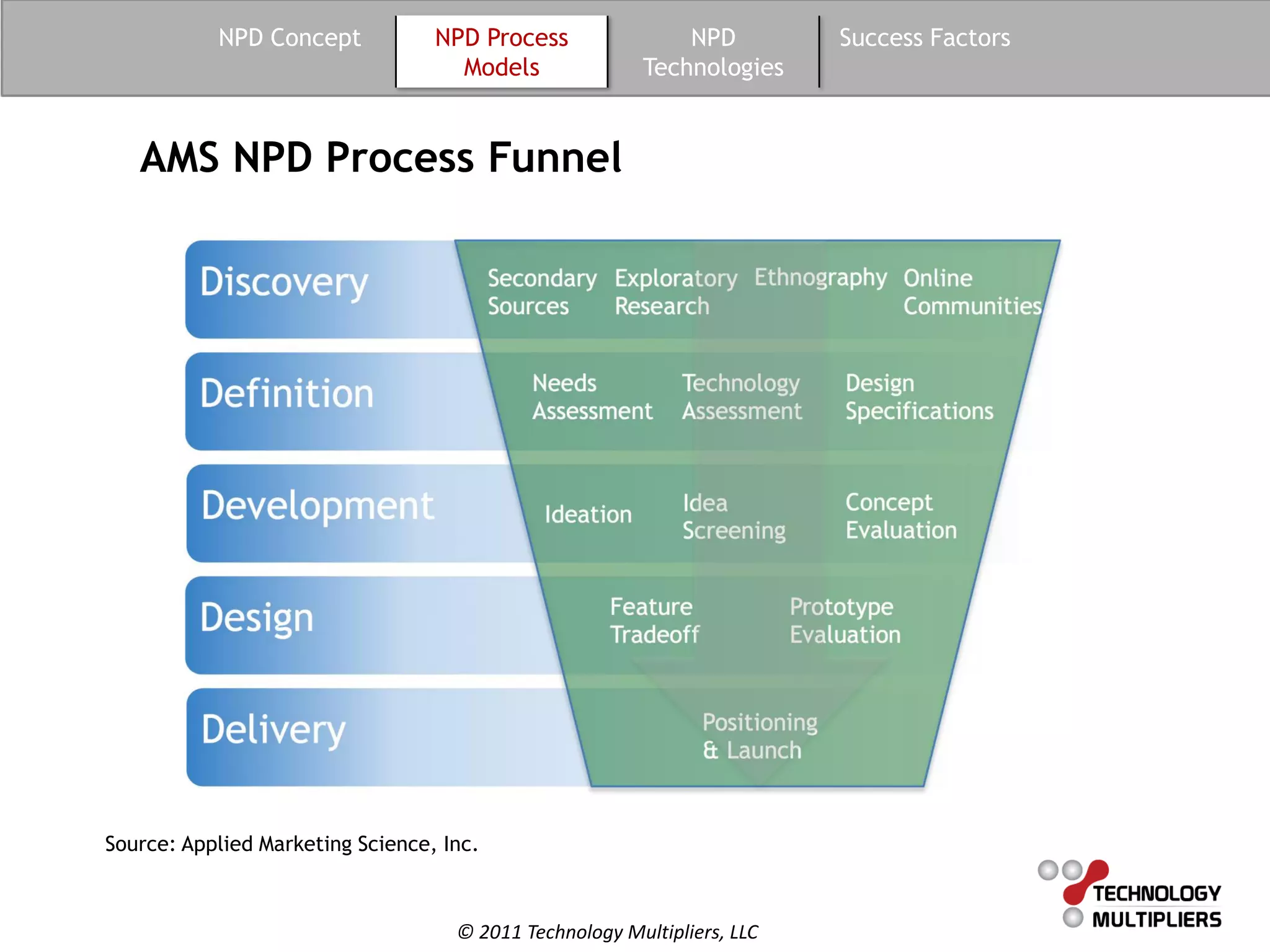 NPD Concept

NPD Process Models

NPD Technologies

Success Factors

AMS NPD Process Funnel

Discovery

Secondary Sources

Exploratory Research

Ethnography

Online Communities

Definition

Needs Assessment

Technology Assessment

Design Specifications

Development

Ideation

Idea Screening

Concept Evaluation

Design

Feature Tradeoff

Prototype Evaluation

Delivery

Positioning & Launch

Source: Applied Marketing Science, Inc.

TECHNOLOGY MULTIPLIERS

© 2011 Technology Multipliers, LLC